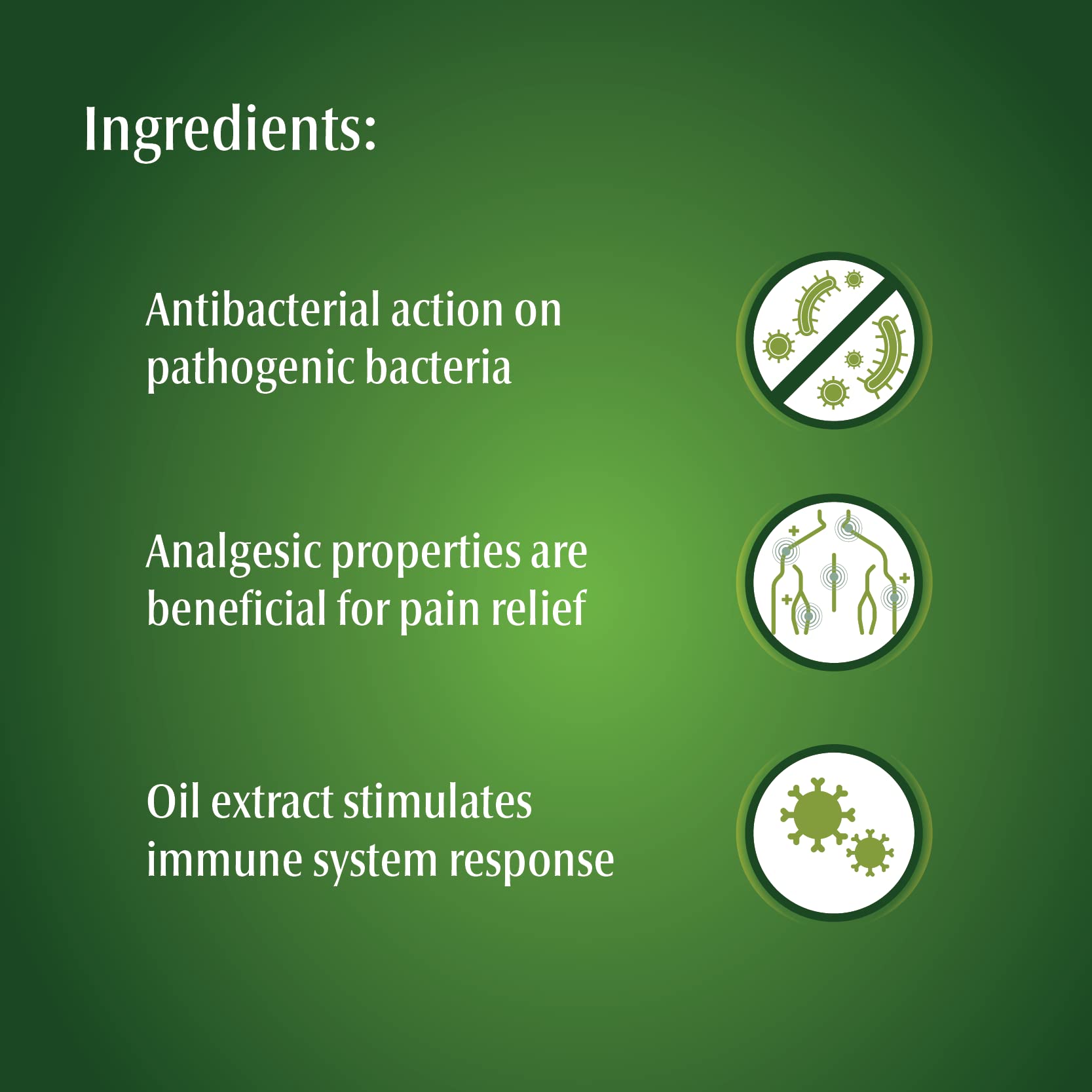 Ingredients:

Antibacterial action on pathogenic bacteria

Analgesic properties are beneficial for pain relief

Oil extract stimulates immune system response